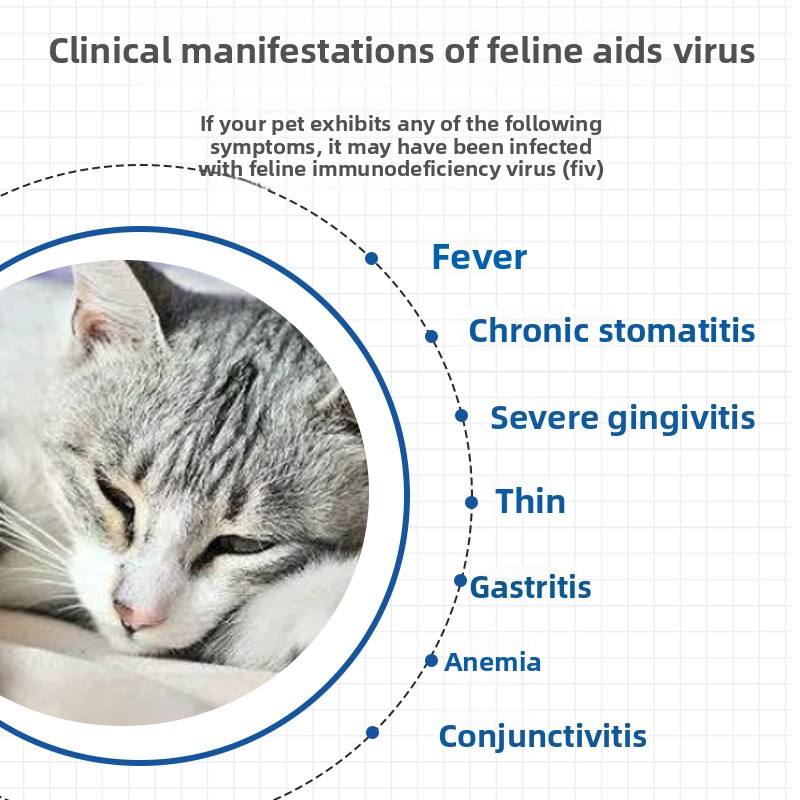 Clinical manifestations of feline aids virus

If your pet exhibits any of the following symptoms, it may have been infected with feline immunodeficiency virus (fiv)

Fever

Chronic stomatitis

Severe gingivitis

Thin

Gastritis

Anemia

Conjunctivitis